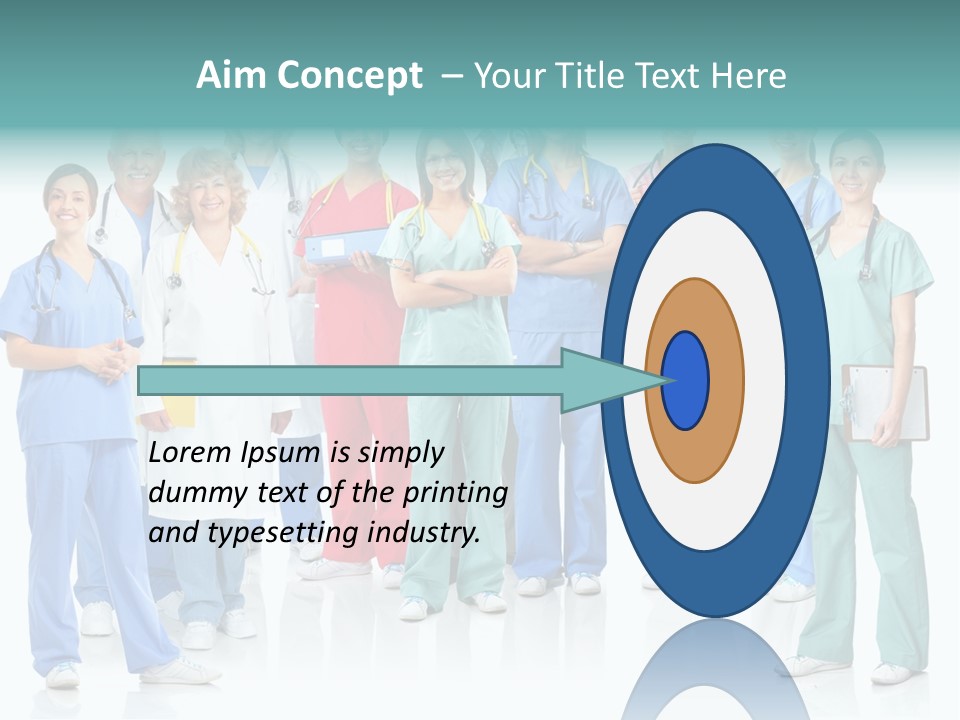 Aim Concept – Your Title Text Here

Lorem Ipsum is simply dummy text of the printing and typesetting industry.